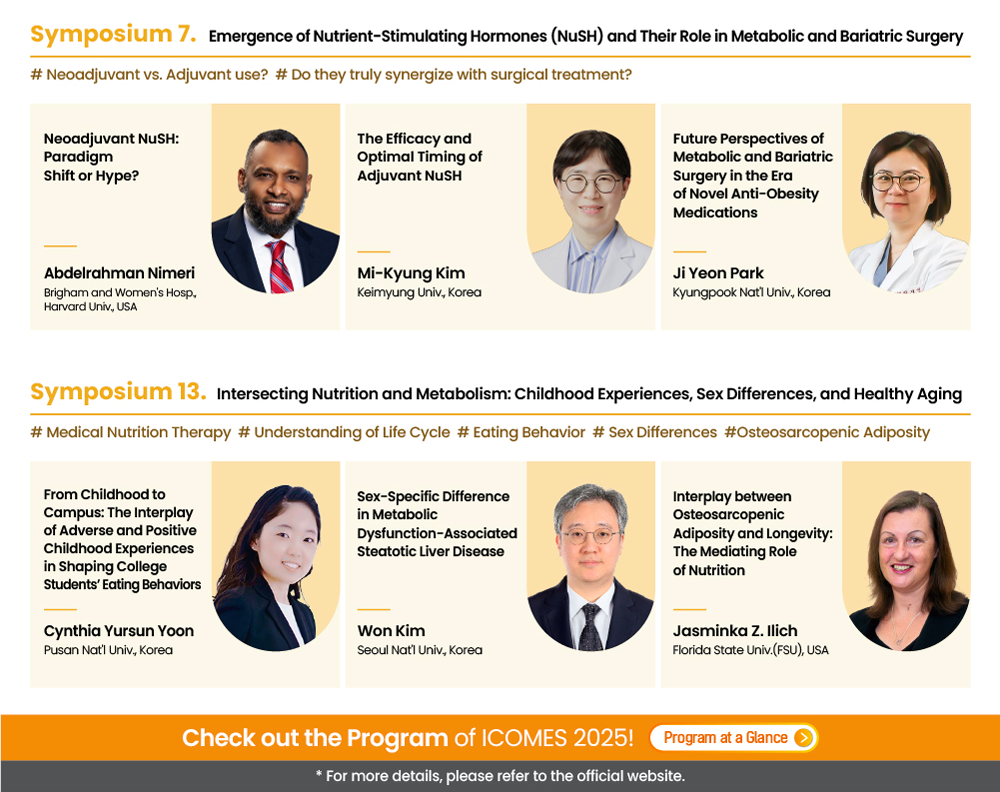 Symposium 7. Emergence of Nutrient-Stimulating Hormones (NuSH) and Their Role in Metabolic and Bariatric Surgery

# Neoadjuvant vs. Adjuvant use? # Do they truly synergize with surgical treatment?

Neoadjuvant NuSH: Paradigm Shift or Hype?

Abdelrahman Nimeri
Brigham and Women's Hosp., Harvard Univ., USA

The Efficacy and Optimal Timing of Adjuvant NuSH

Mi-Kyung Kim
Keimyung Univ., Korea

Future Perspectives of Metabolic and Bariatric Surgery in the Era of Novel Anti-Obesity Medications

Ji Yeon Park
Kyungpook Nat'l Univ., Korea

Symposium 13. Intersecting Nutrition and Metabolism: Childhood Experiences, Sex Differences, and Healthy Aging

# Medical Nutrition Therapy # Understanding of Life Cycle # Eating Behavior # Sex Differences #Osteosarcopenic Adiposity

From Childhood to Campus: The Interplay of Adverse and Positive Childhood Experiences in Shaping College Students' Eating Behaviors

Cynthia Yursun Yoon
Pusan Nat'l Univ., Korea

Sex-Specific Difference in Metabolic Dysfunction-Associated Steatotic Liver Disease

Won Kim
Seoul Nat'l Univ., Korea

Interplay between Osteosarcopenic Adiposity and Longevity: The Mediating Role of Nutrition

Jasminka Z. Ilich
Florida State Univ.(FSU), USA

Check out the Program of ICOMES 2025! Program at a Glance

* For more details, please refer to the official website.